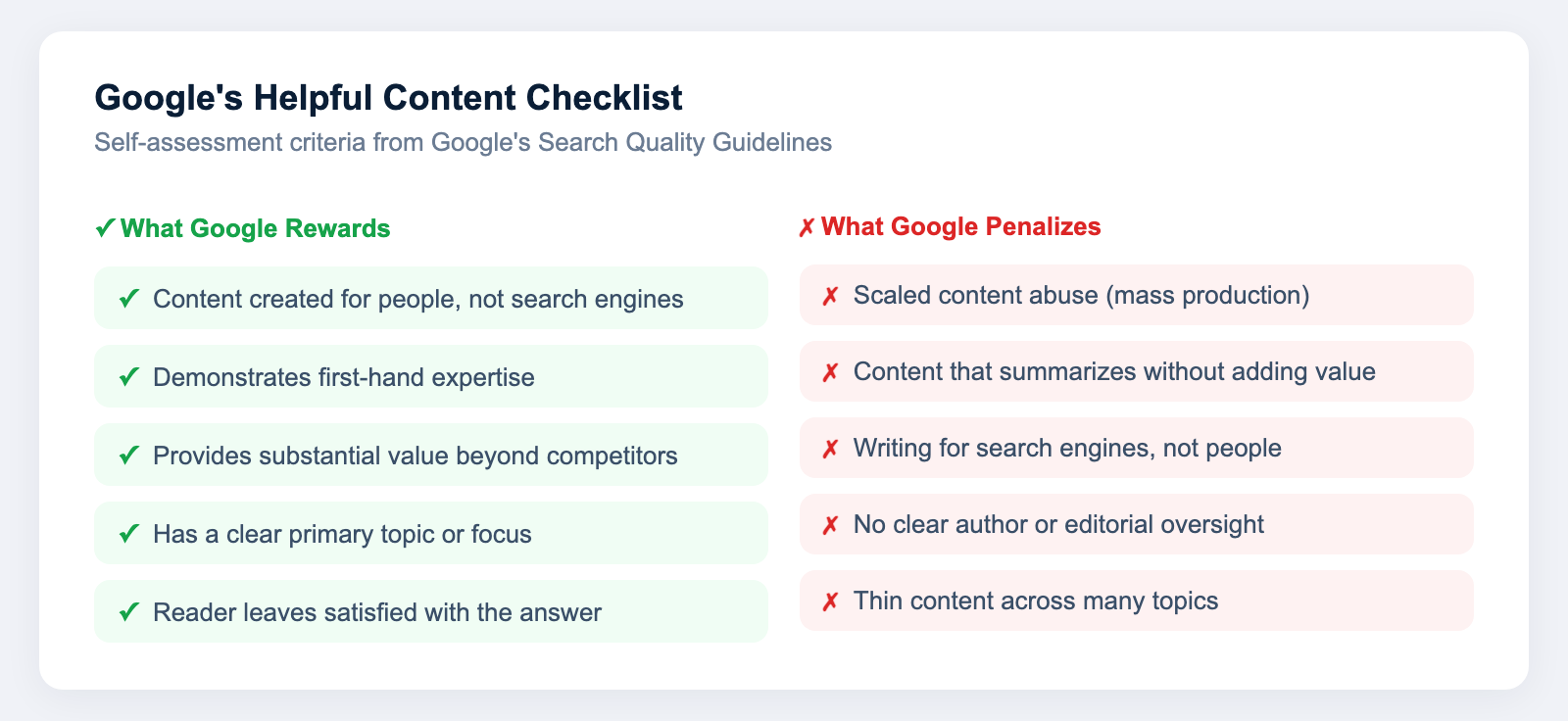 Google's Helpful Content Checklist

Self-assessment criteria from Google's Search Quality Guidelines

✓ What Google Rewards

✓ Content created for people, not search engines

✓ Demonstrates first-hand expertise

✓ Provides substantial value beyond competitors

✓ Has a clear primary topic or focus

✓ Reader leaves satisfied with the answer

✗ What Google Penalizes

✗ Scaled content abuse (mass production)

✗ Content that summarizes without adding value

✗ Writing for search engines, not people

✗ No clear author or editorial oversight

✗ Thin content across many topics